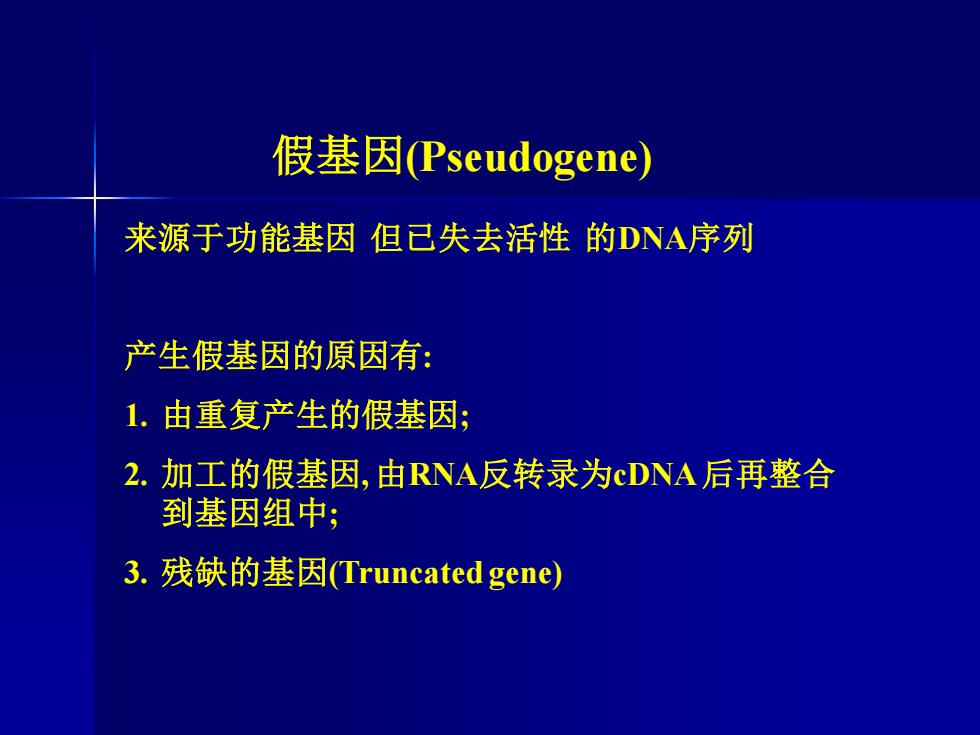 假基因(Pseudogene)

来源于功能基因 但已失去活性 的DNA序列

产生假基因的原因有:

1. 由重复产生的假基因;

2. 加工的假基因, 由RNA反转录为cDNA 后再整合到基因组中;

3. 残缺的基因(Truncated gene)